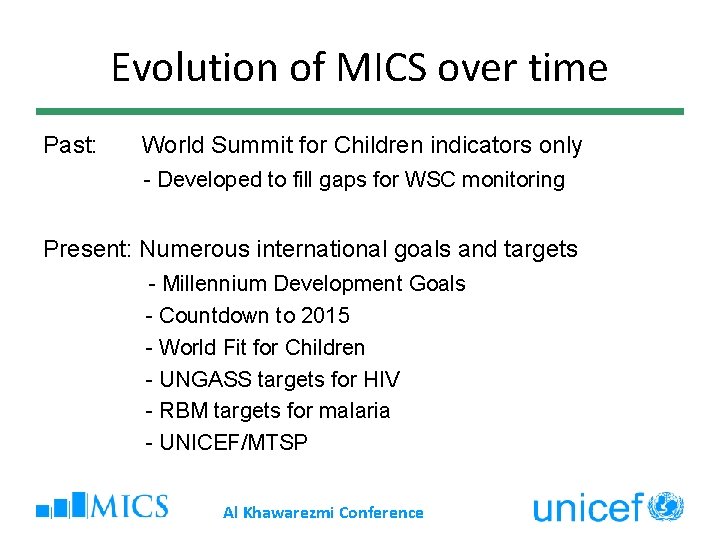 Evolution of MICS over time

Past: World Summit for Children indicators only
- Developed to fill gaps for WSC monitoring

Present: Numerous international goals and targets
- Millennium Development Goals
- Countdown to 2015
- World Fit for Children
- UNGASS targets for HIV
- RBM targets for malaria
- UNICEF/MTSP

MICS

Al Khawarezmi Conference

unicef